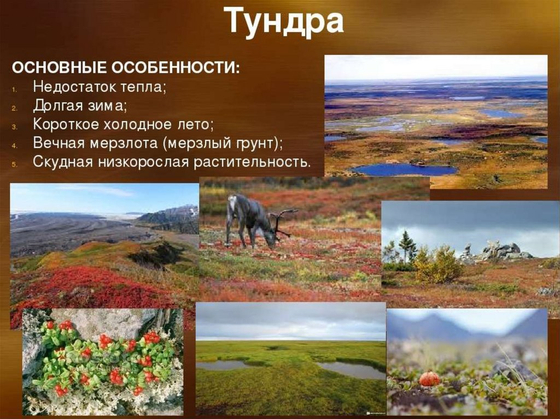 Тундра

ОСНОВНЫЕ ОСОБЕННОСТИ:
1. Недостаток тепла;
2. Долгая зима;
3. Короткое холодное лето;
4. Вечная мерзлота (мерзлый грунт);
5. Скудная низкорослая растительность.